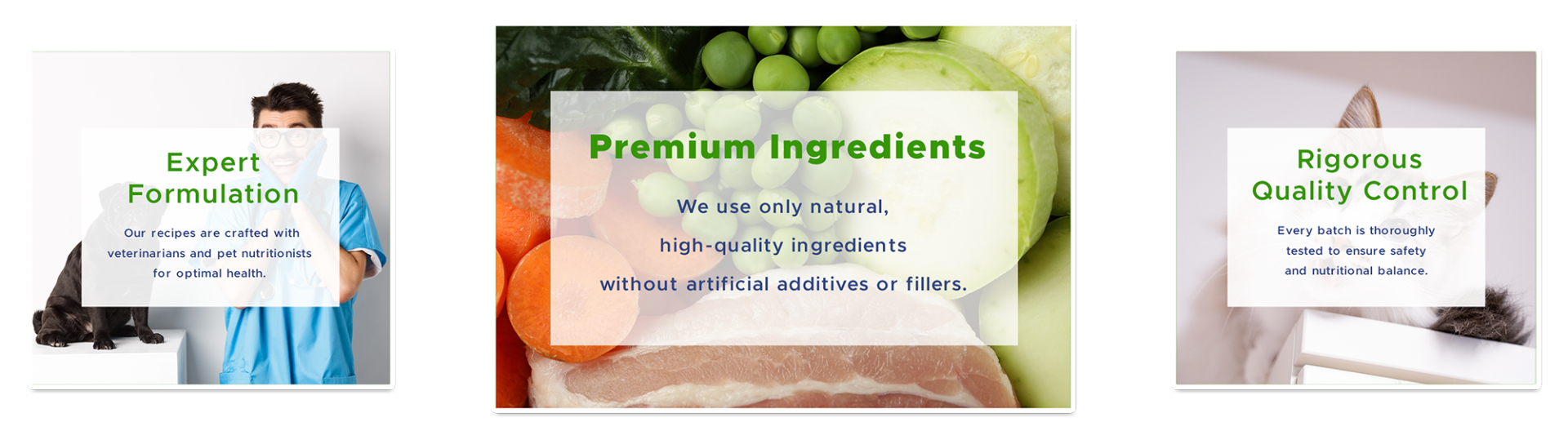 Expert Formulation

Our recipes are crafted with veterinarians and pet nutritionists for optimal health.

Premium Ingredients

We use only natural, high-quality ingredients without artificial additives or fillers.

Rigorous Quality Control

Every batch is thoroughly tested to ensure safety and nutritional balance.